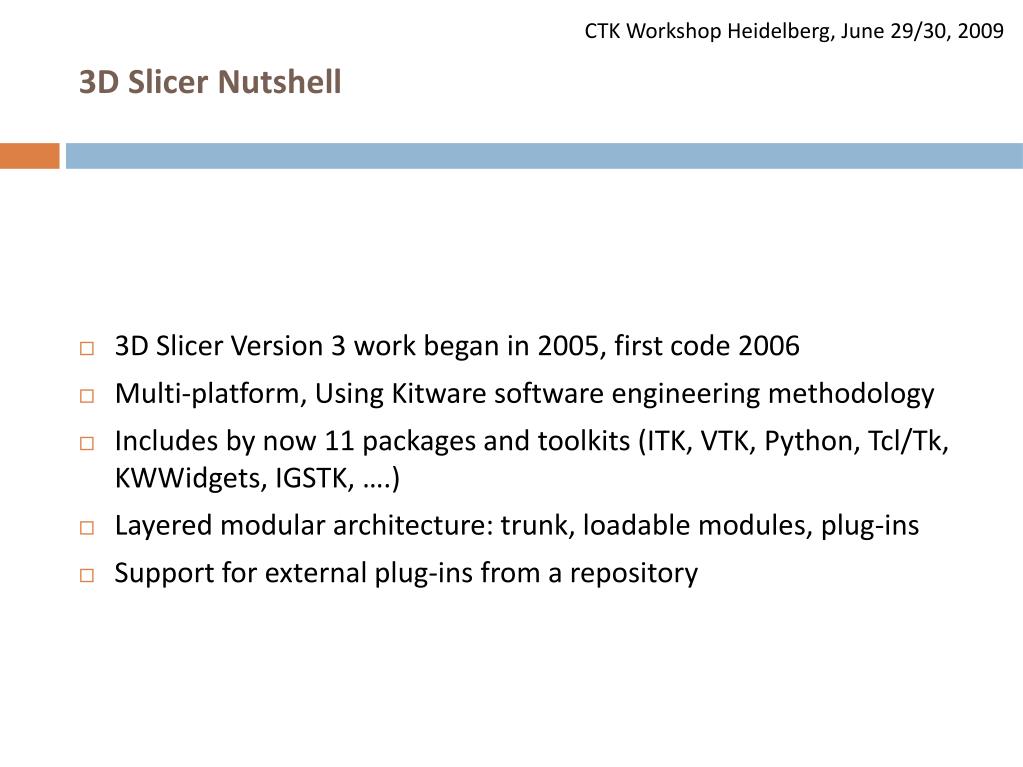 CTK Workshop Heidelberg, June 29/30, 2009

3D Slicer Nutshell

□ 3D Slicer Version 3 work began in 2005, first code 2006
□ Multi-platform, Using Kitware software engineering methodology
□ Includes by now 11 packages and toolkits (ITK, VTK, Python, Tcl/Tk, KWWidgets, IGSTK, ….)
□ Layered modular architecture: trunk, loadable modules, plug-ins
□ Support for external plug-ins from a repository